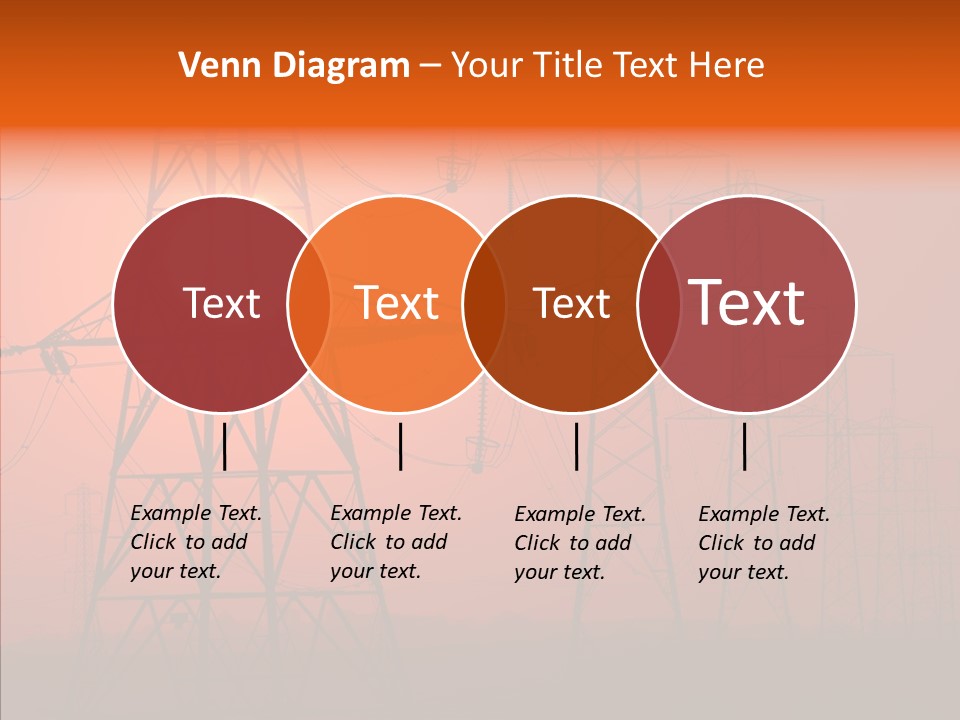 Venn Diagram – Your Title Text Here

Text

Text

Text

Text

Example Text. Click to add your text.

Example Text. Click to add your text.

Example Text. Click to add your text.

Example Text. Click to add your text.